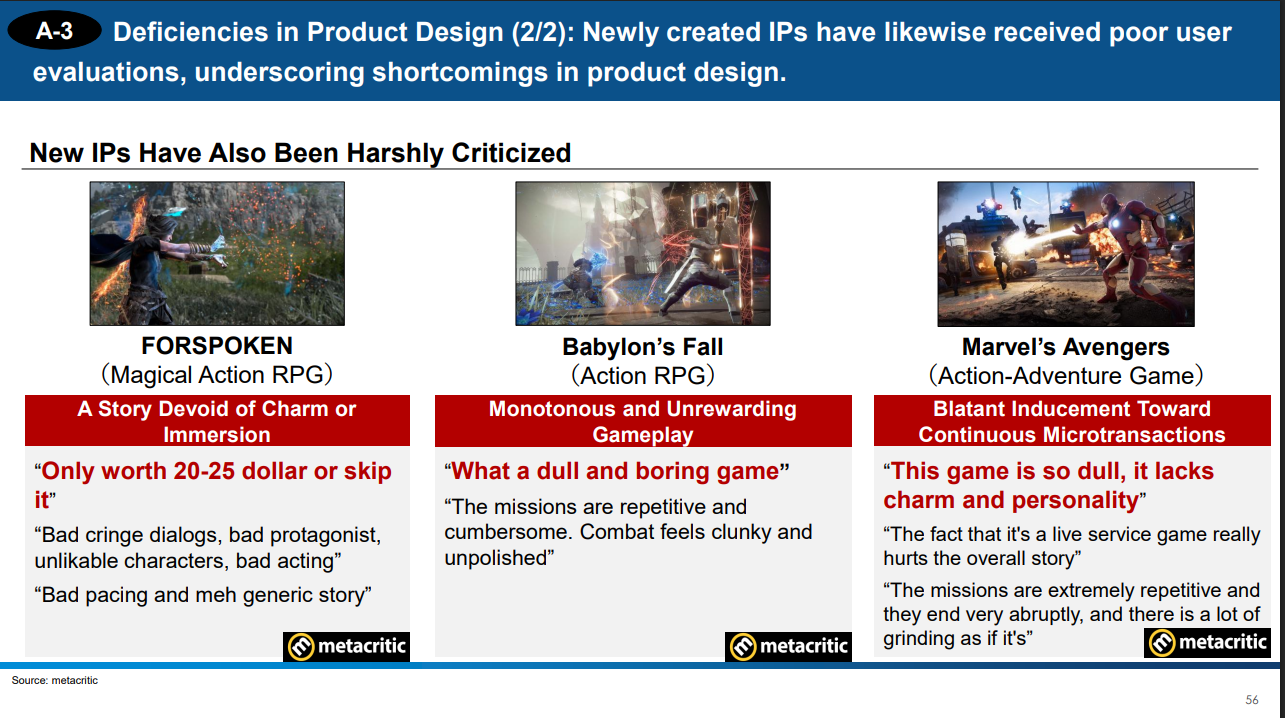 A-3 Deficiencies in Product Design (2/2): Newly created IPs have likewise received poor user evaluations, underscoring shortcomings in product design.

New IPs Have Also Been Harshly Criticized

FORSPOKEN
(Magical Action RPG)

A Story Devoid of Charm or Immersion

“Only worth 20-25 dollar or skip it”

“Bad cringe dialogs, bad protagonist, unlikable characters, bad acting”

“Bad pacing and meh generic story”

metacritic

Babylon’s Fall
(Action RPG)

Monotonous and Unrewarding Gameplay

“What a dull and boring game”

“The missions are repetitive and cumbersome. Combat feels clunky and unpolished”

metacritic

Marvel’s Avengers
(Action-Adventure Game)

Blatant Inducement Toward Continuous Microtransactions

“This game is so dull, it lacks charm and personality”

“The fact that it's a live service game really hurts the overall story”

“The missions are extremely repetitive and they end very abruptly, and there is a lot of grinding as if it's”

metacritic

Source: metacritic

56